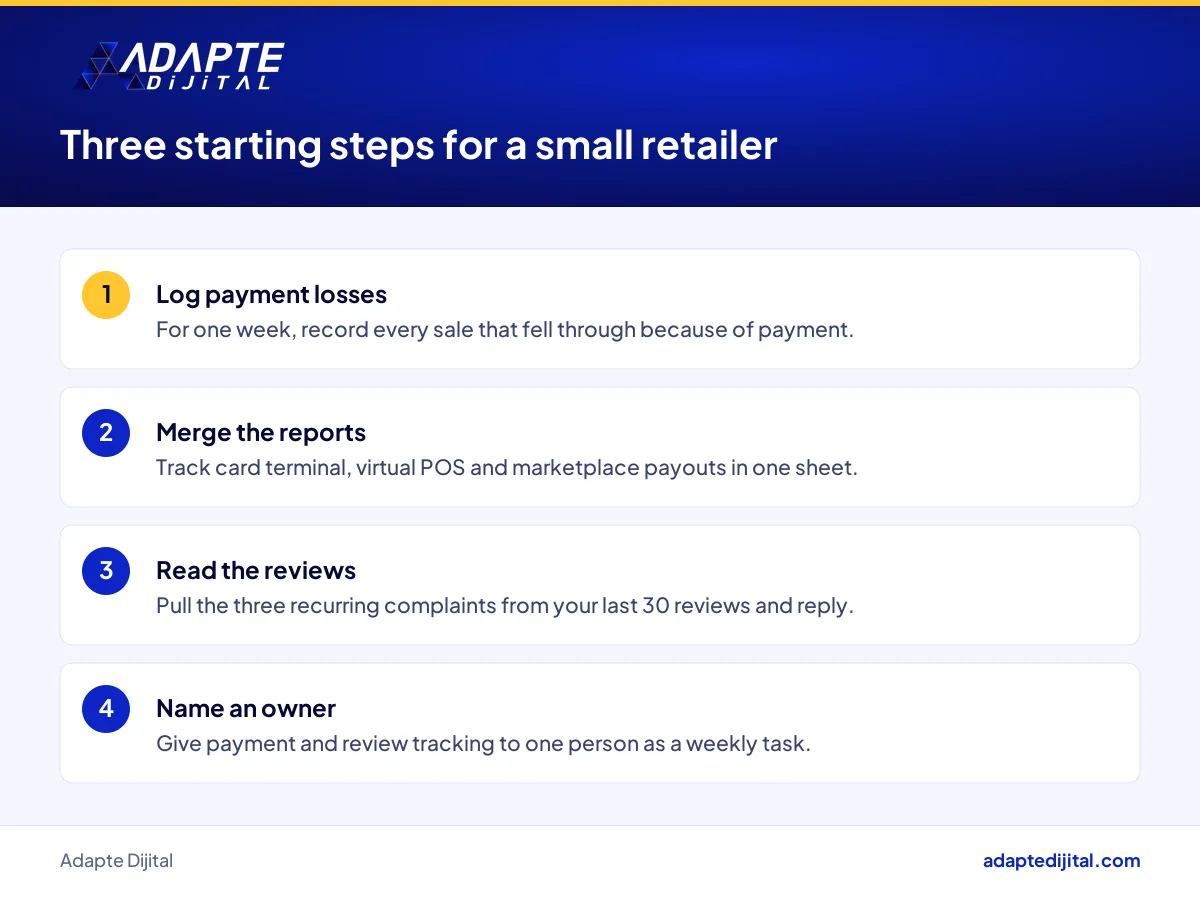 ADAPTE
DiJiTAL

Three starting steps for a small retailer

1

Log payment losses

For one week, record every sale that fell through because of payment.

2

Merge the reports

Track card terminal, virtual POS and marketplace payouts in one sheet.

3

Read the reviews

Pull the three recurring complaints from your last 30 reviews and reply.

4

Name an owner

Give payment and review tracking to one person as a weekly task.

Adapte Dijital

adaptedijital.com